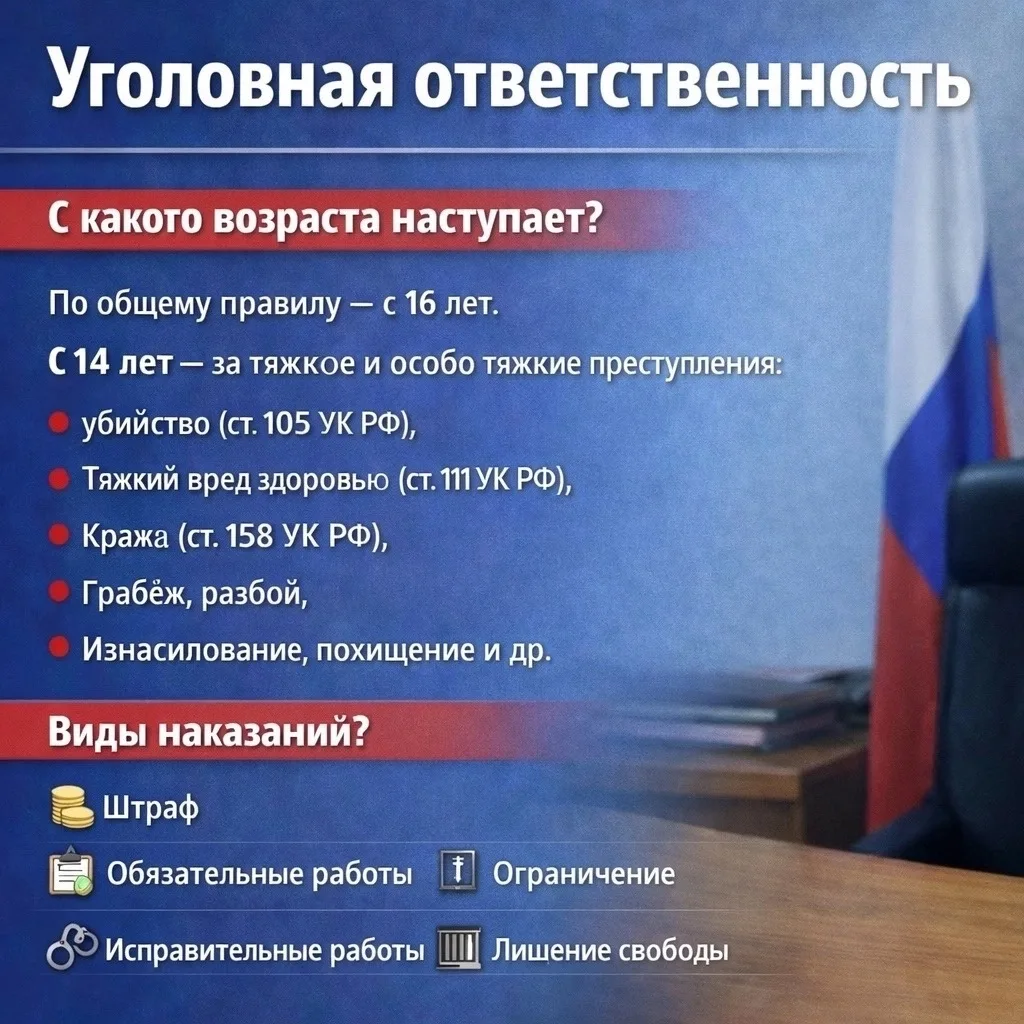 Уголовная ответственность

С какото возраста наступает?

По общему правилу — с 16 лет.

С 14 лет — за тяжкое и особо тяжкие преступления:

убийство (ст. 105 УК РФ),

Тяжкий вред здоровью (ст. 111 УК РФ),

Кража (ст. 158 УК РФ),

Грабёж, разбой,

Изнасилование, похищение и др.

Виды наказаний?

Штраф

Обязательные работы

Ограничение

Исправительные работы

Лишение свободы